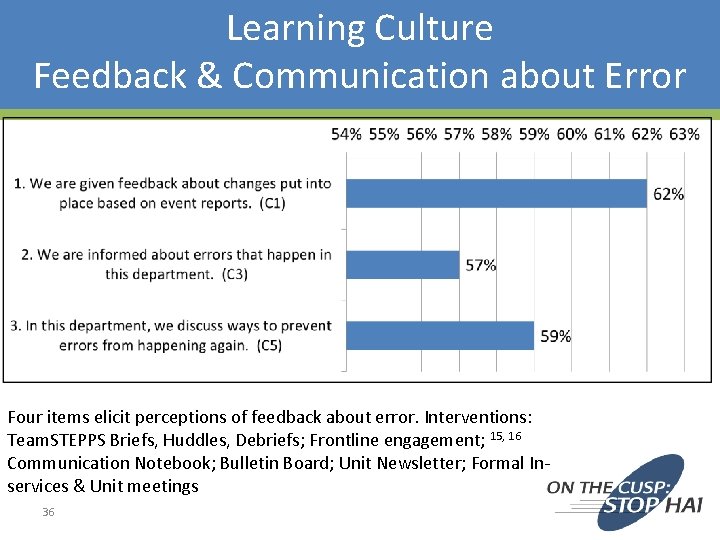 Learning Culture
Feedback & Communication about Error

54% 55% 56% 57% 58% 59% 60% 61% 62% 63%

1. We are given feedback about changes put into place based on event reports. (C1)

62%

2. We are informed about errors that happen in this department. (C3)

57%

3. In this department, we discuss ways to prevent errors from happening again. (C5)

59%

Four items elicit perceptions of feedback about error. Interventions: TeamSTEPPS Briefs, Huddles, Debriefs; Frontline engagement; $^{15, 16}$ Communication Notebook; Bulletin Board; Unit Newsletter; Formal In-services & Unit meetings

36

ON THE CUSP: STOP HAI